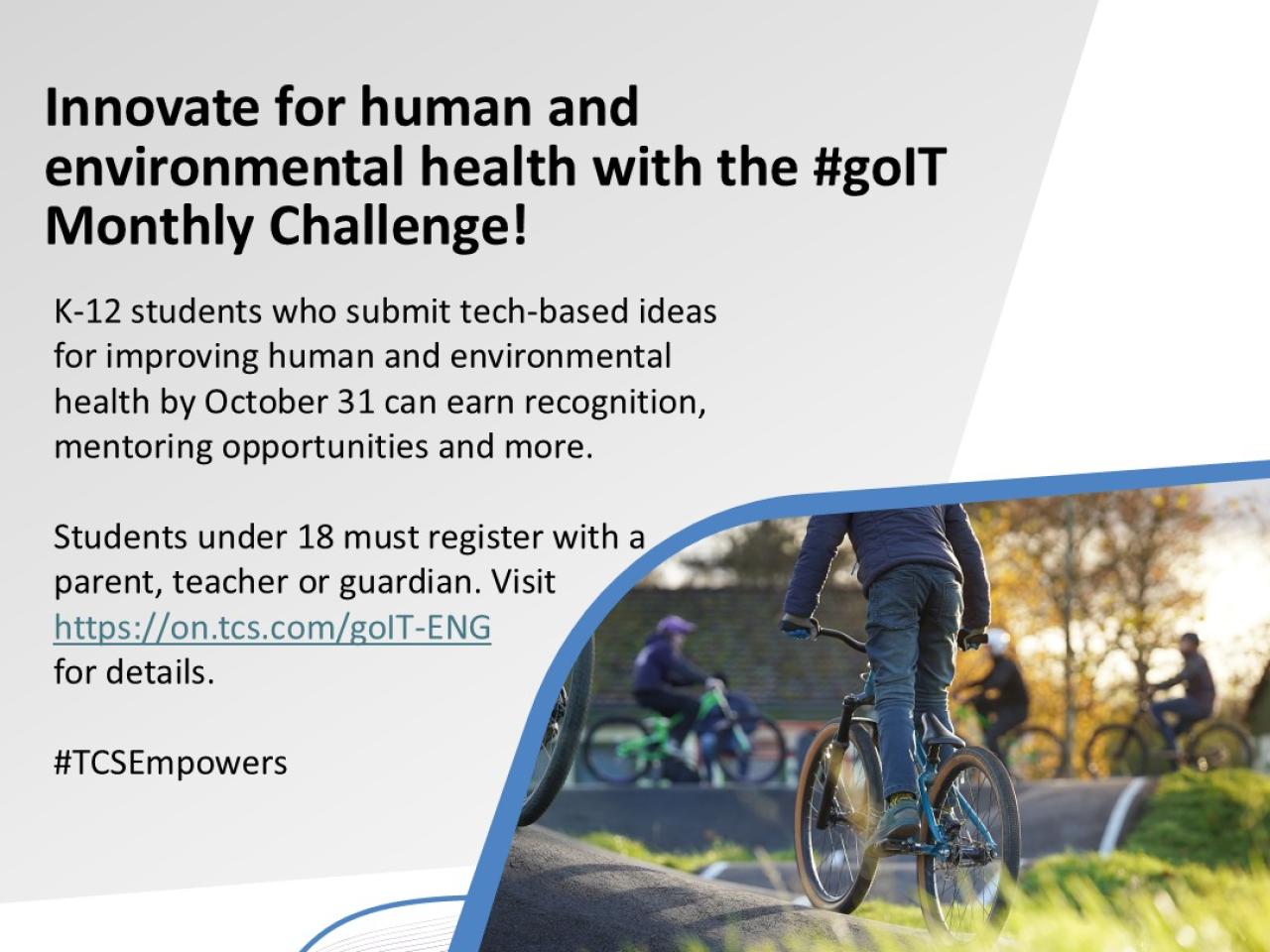 Innovate for human and environmental health with the #goIT Monthly Challenge!

K-12 students who submit tech-based ideas for improving human and environmental health by October 31 can earn recognition, mentoring opportunities and more.

Students under 18 must register with a parent, teacher or guardian. Visit https://on.tcs.com/goIT-ENG for details.

#TCSEmpowers